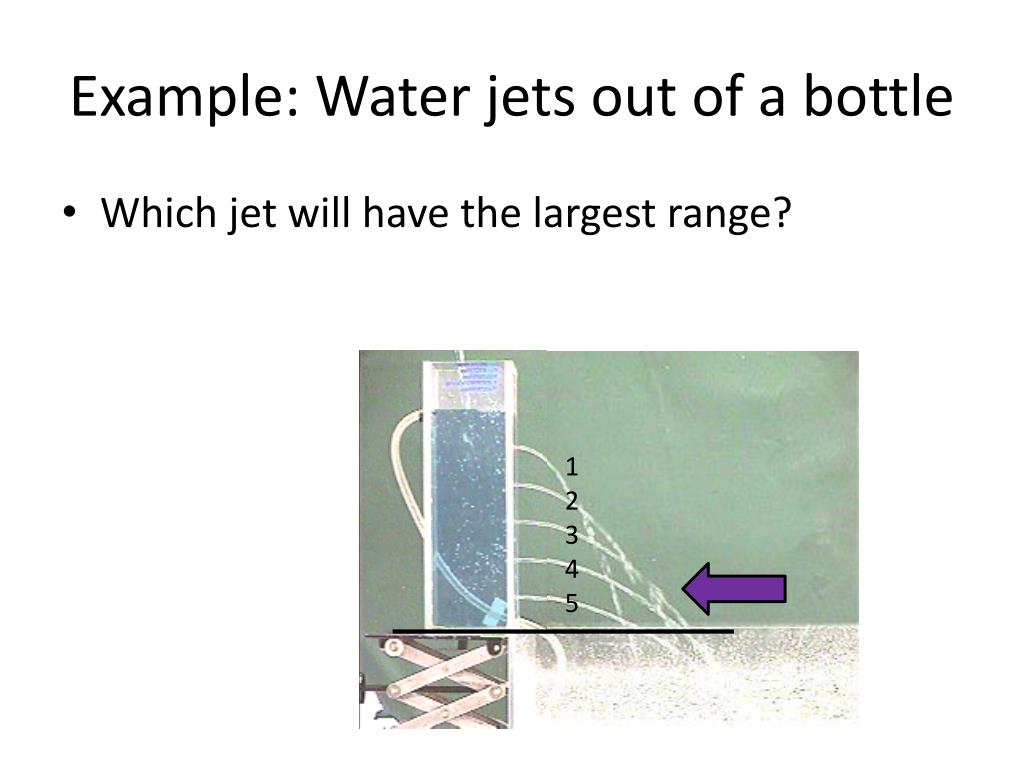 Example: Water jets out of a bottle

• Which jet will have the largest range?

1
2
3
4
5